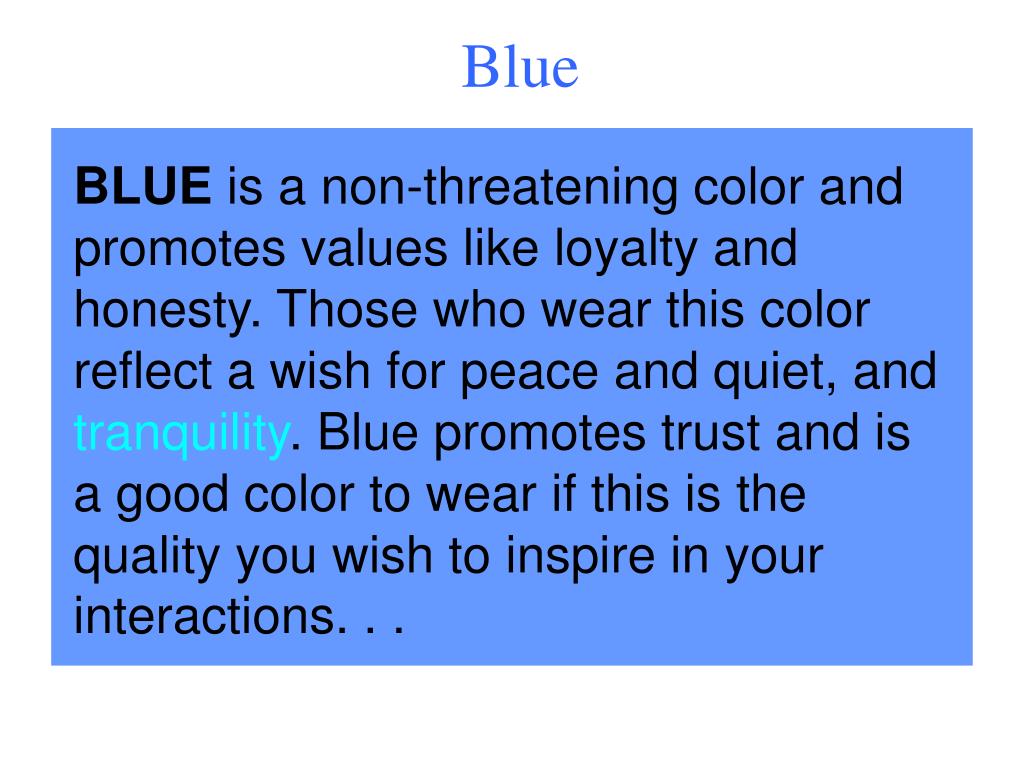 Blue

BLUE is a non-threatening color and promotes values like loyalty and honesty. Those who wear this color reflect a wish for peace and quiet, and tranquility. Blue promotes trust and is a good color to wear if this is the quality you wish to inspire in your interactions. . .